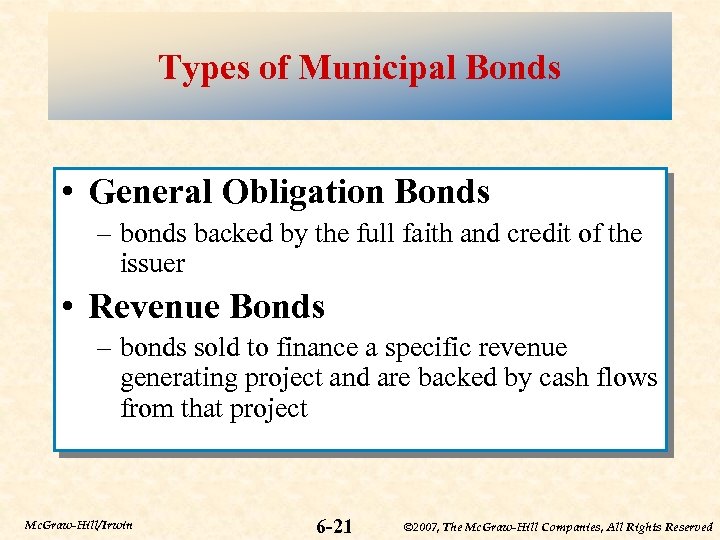 Types of Municipal Bonds

• General Obligation Bonds
– bonds backed by the full faith and credit of the issuer

• Revenue Bonds
– bonds sold to finance a specific revenue generating project and are backed by cash flows from that project

McGraw-Hill/Irwin

6-21

©2007, The McGraw-Hill Companies, All Rights Reserved